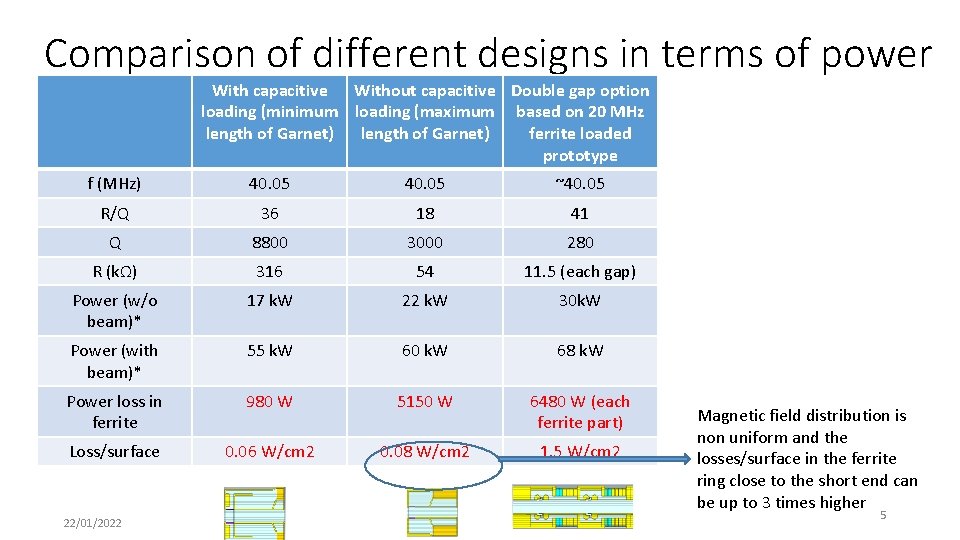 Comparison of different designs in terms of power

| | With capacitive loading (minimum length of Garnet) | Without capacitive loading (maximum length of Garnet) | Double gap option based on 20 MHz ferrite loaded prototype |
|---|---|---|---|
| f (MHz) | 40.05 | 40.05 | ~40.05 |
| R/Q | 36 | 18 | 41 |
| Q | 8800 | 3000 | 280 |
| R (kΩ) | 316 | 54 | 11.5 (each gap) |
| Power (w/o beam)* | 17 kW | 22 kW | 30kW |
| Power (with beam)* | 55 kW | 60 kW | 68 kW |
| Power loss in ferrite | 980 W | 5150 W | 6480 W (each ferrite part) |
| Loss/surface | 0.06 W/cm2 | 0.08 W/cm2 | 1.5 W/cm2 |

Magnetic field distribution is non uniform and the losses/surface in the ferrite ring close to the short end can be up to 3 times higher

22/01/2022

5